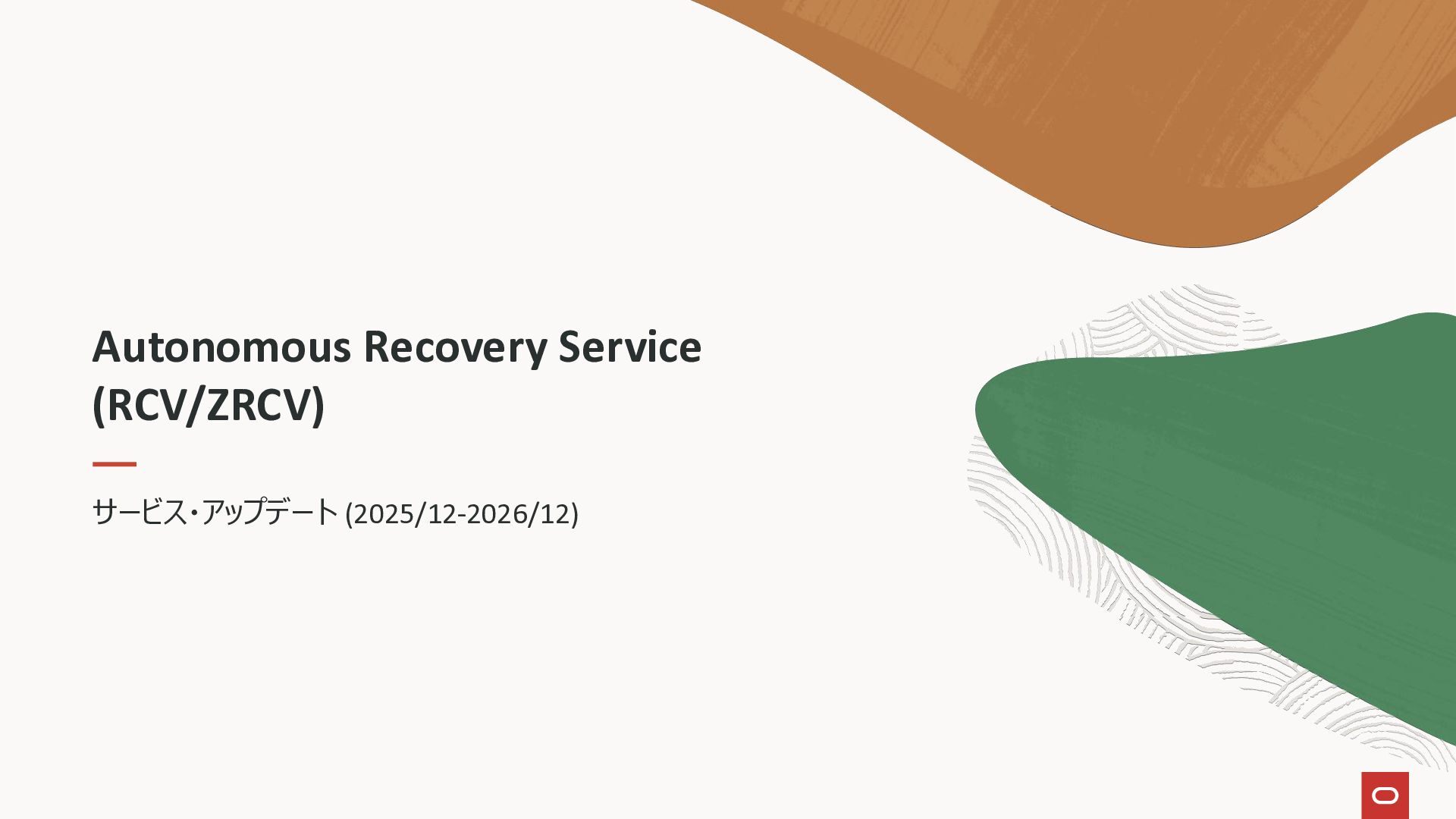 Autonomous Recovery Service
(RCV/ZRCV)

サービス・アップデート (2025/12-2026/12)